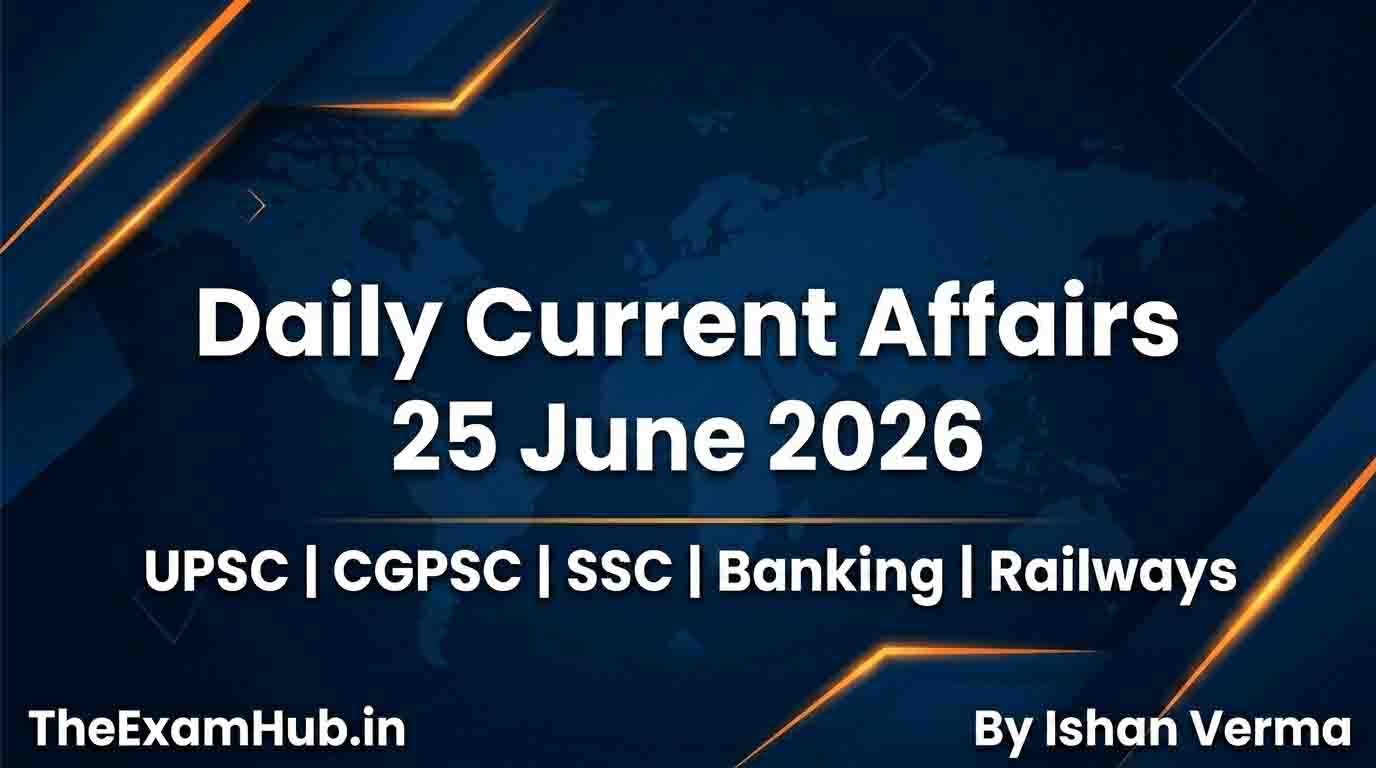 Daily Current Affairs
25 June 2026

UPSC | CGPSC | SSC | Banking | Railways

TheExamHub.in

By Ishan Verma